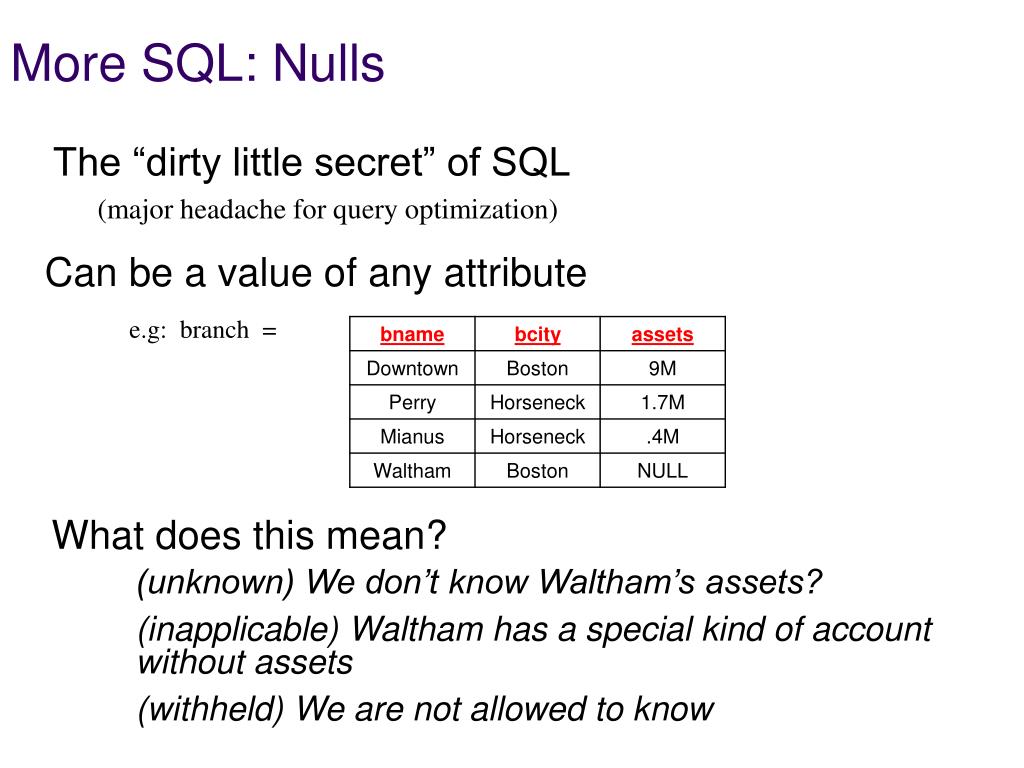 More SQL: Nulls

The “dirty little secret” of SQL

(major headache for query optimization)

Can be a value of any attribute

e.g: branch =

| bname | bcity | assets |
|---|---|---|
| Downtown | Boston | 9M |
| Perry | Horseneck | 1.7M |
| Mianus | Horseneck | .4M |
| Waltham | Boston | NULL |

What does this mean?

(unknown) We don’t know Waltham’s assets?

(inapplicable) Waltham has a special kind of account without assets

(withheld) We are not allowed to know